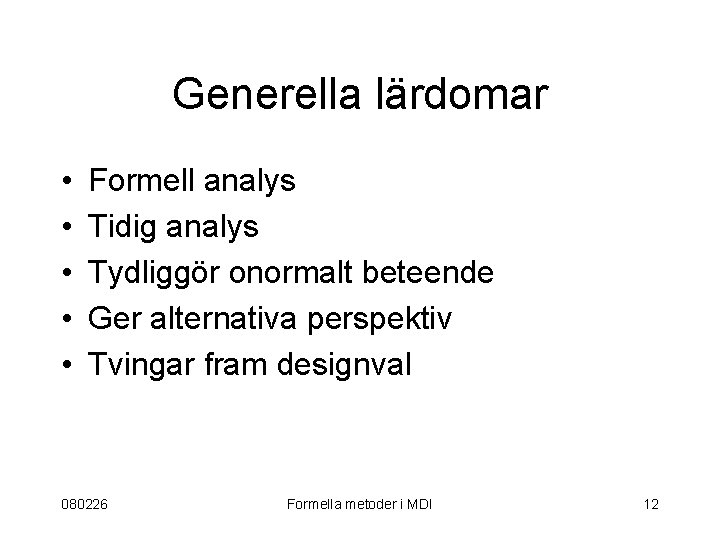 Generella lärdomar

• Formell analys
• Tidig analys
• Tydliggör onormalt beteende
• Ger alternativa perspektiv
• Tvingar fram designval

080226

Formella metoder i MDI

12